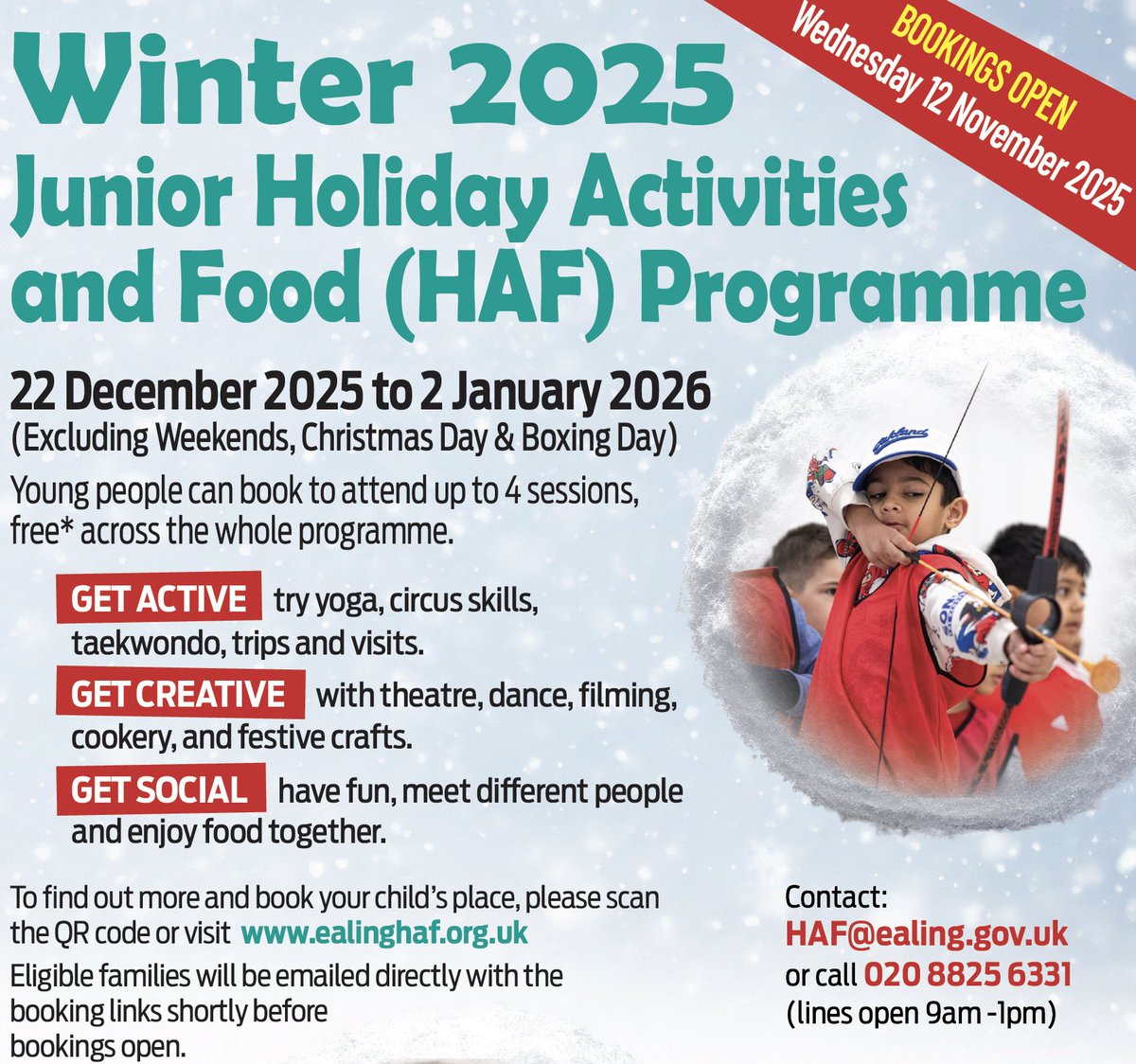 BOOKINGS OPEN
Wednesday 12 November 2025

Winter 2025
Junior Holiday Activities and Food (HAF) Programme

22 December 2025 to 2 January 2026
(Excluding Weekends, Christmas Day & Boxing Day)

Young people can book to attend up to 4 sessions, free* across the whole programme.

GET ACTIVE try yoga, circus skills, taekwondo, trips and visits.

GET CREATIVE with theatre, dance, filming, cookery, and festive crafts.

GET SOCIAL have fun, meet different people and enjoy food together.

To find out more and book your child's place, please scan the QR code or visit www.ealinghaf.org.uk

Eligible families will be emailed directly with the booking links shortly before bookings open.

Contact:
HAF@ealing.gov.uk
or call 020 8825 6331
(lines open 9am -1pm)